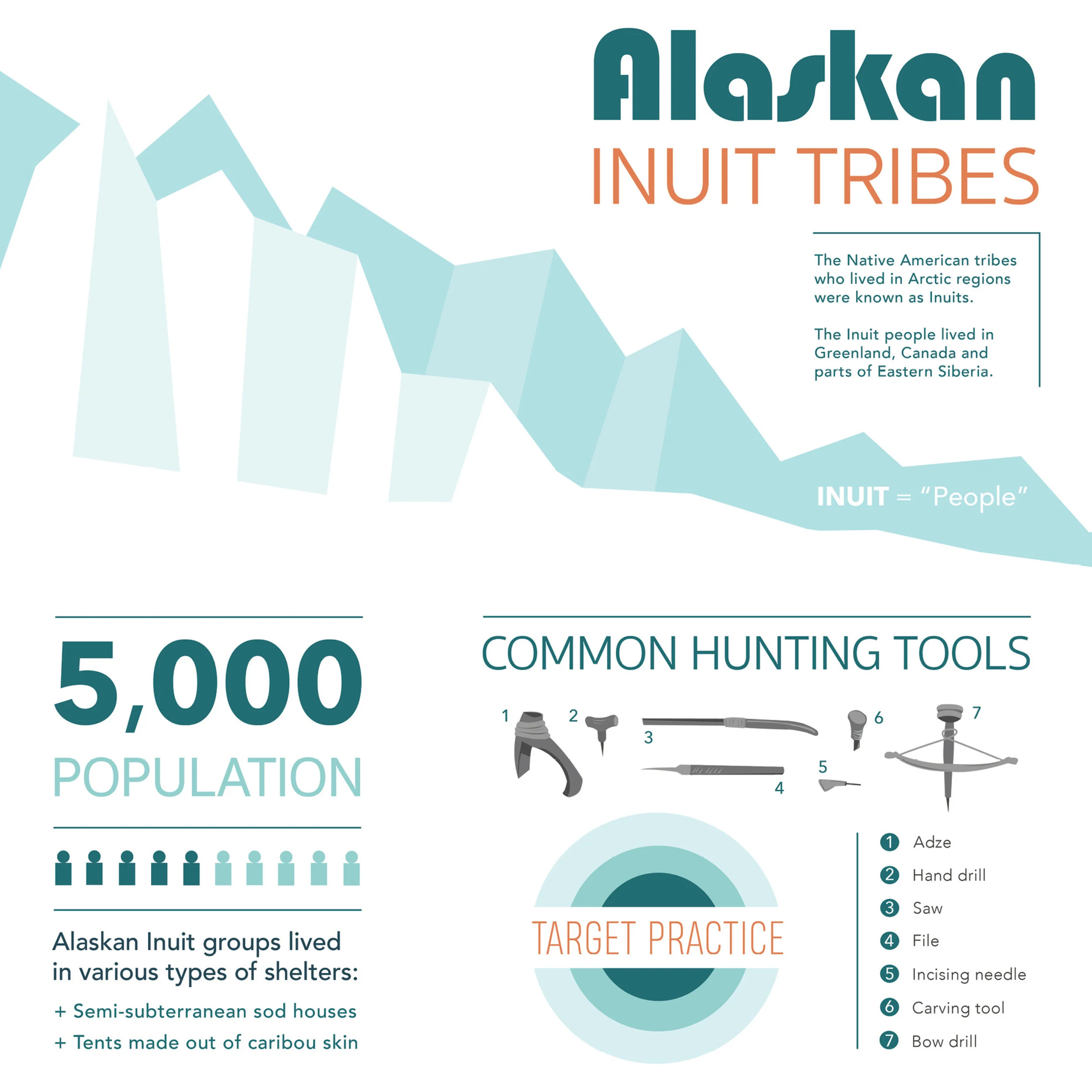 Alaskan
INUIT TRIBES

The Native American tribes who lived in Arctic regions were known as Inuits.

The Inuit people lived in Greenland, Canada and parts of Eastern Siberia.

INUIT = "People"

5,000
POPULATION

Alaskan Inuit groups lived in various types of shelters:

+ Semi-subterranean sod houses
+ Tents made out of caribou skin

COMMON HUNTING TOOLS

1 2 3 4 5 6 7

TARGET PRACTICE

1 Adze
2 Hand drill
3 Saw
4 File
5 Incising needle
6 Carving tool
7 Bow drill